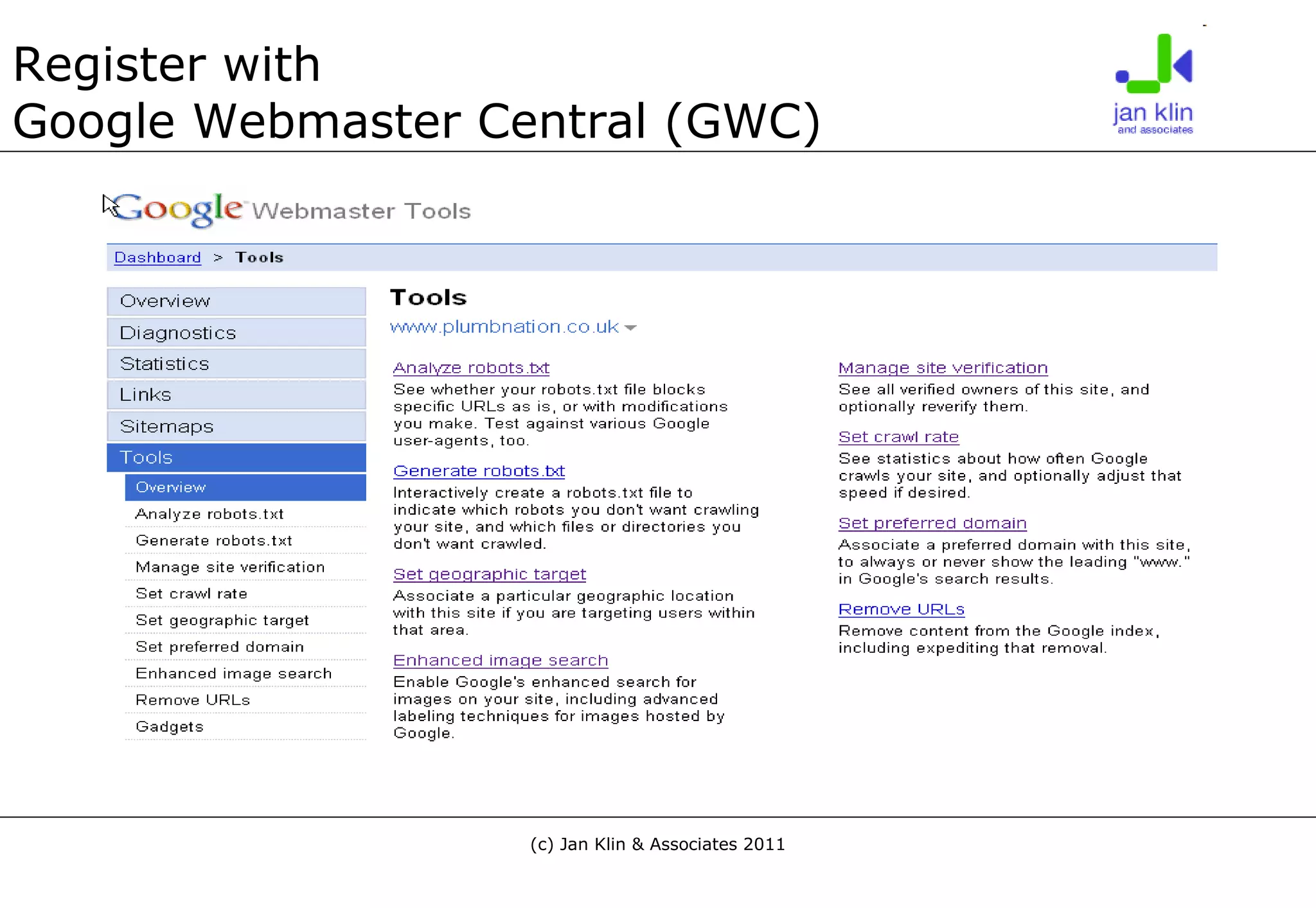 Register with
Google Webmaster Central (GWC)

jan klin
and associates

Google Webmaster Tools

Dashboard > Tools

Overview
Diagnostics
Statistics
Links
Sitemaps
Tools
Overview
Analyze robots.txt
Generate robots.txt
Manage site verification
Set crawl rate
Set geographic target
Set preferred domain
Enhanced image search
Remove URLs
Gadgets

Tools

www.plumbnation.co.uk

Analyze robots.txt
See whether your robots.txt file blocks specific URLs as is, or with modifications you make. Test against various Google user-agents, too.

Generate robots.txt
Interactively create a robots.txt file to indicate which robots you don't want crawling your site, and which files or directories you don't want crawled.

Set geographic target
Associate a particular geographic location with this site if you are targeting users within that area.

Enhanced image search
Enable Google's enhanced search for images on your site, including advanced labeling techniques for images hosted by Google.

Manage site verification
See all verified owners of this site, and optionally reverify them.

Set crawl rate
See statistics about how often Google crawls your site, and optionally adjust that speed if desired.

Set preferred domain
Associate a preferred domain with this site, to always or never show the leading "www." in Google's search results.

Remove URLs
Remove content from the Google index, including expediting that removal.

(c) Jan Klin & Associates 2011